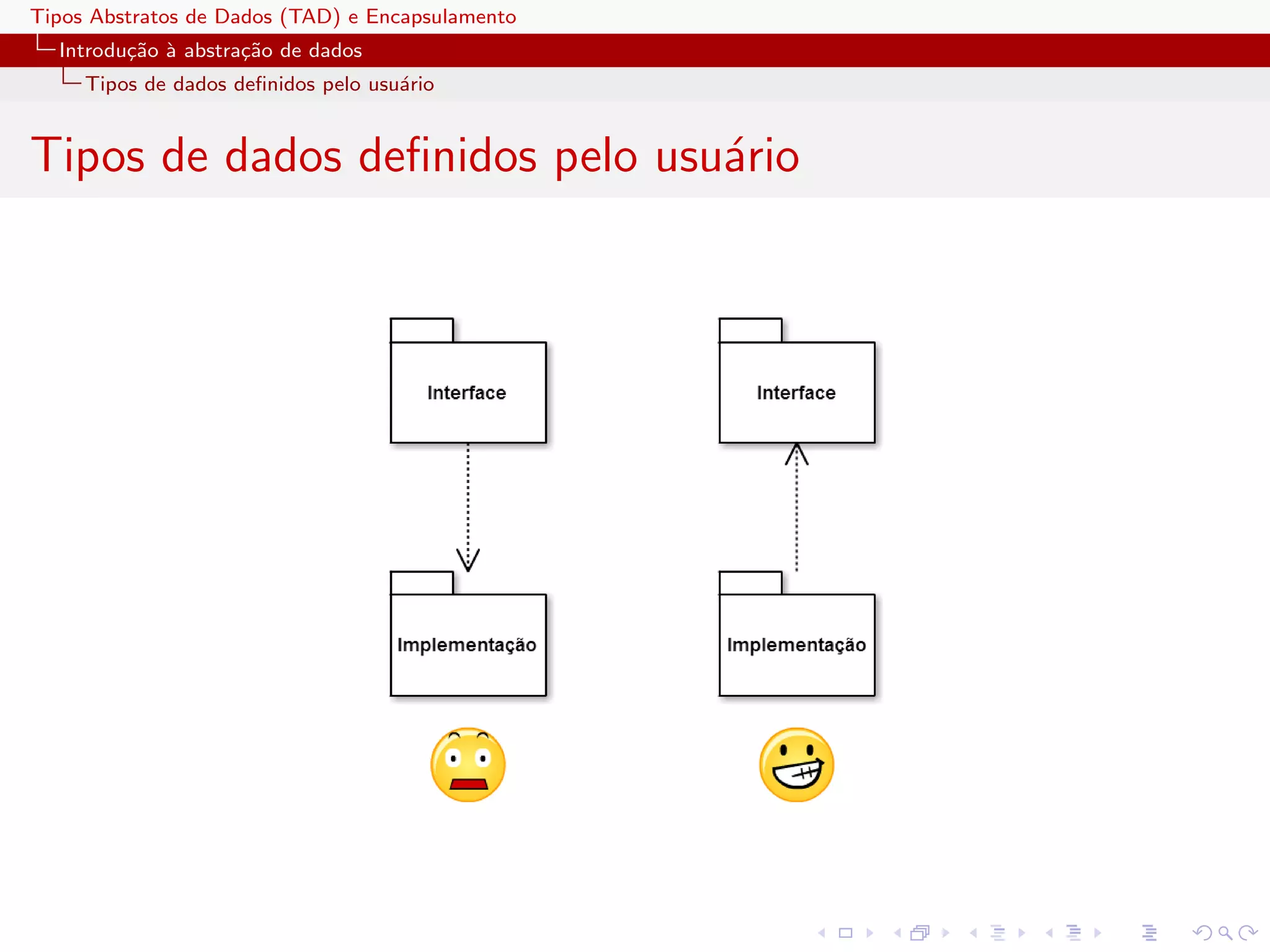 Tipos Abstratos de Dados (TAD) e Encapsulamento
Introdução à abstração de dados
Tipos de dados definidos pelo usuário

Tipos de dados definidos pelo usuário

Interface

Implementação

Interface

Implementação